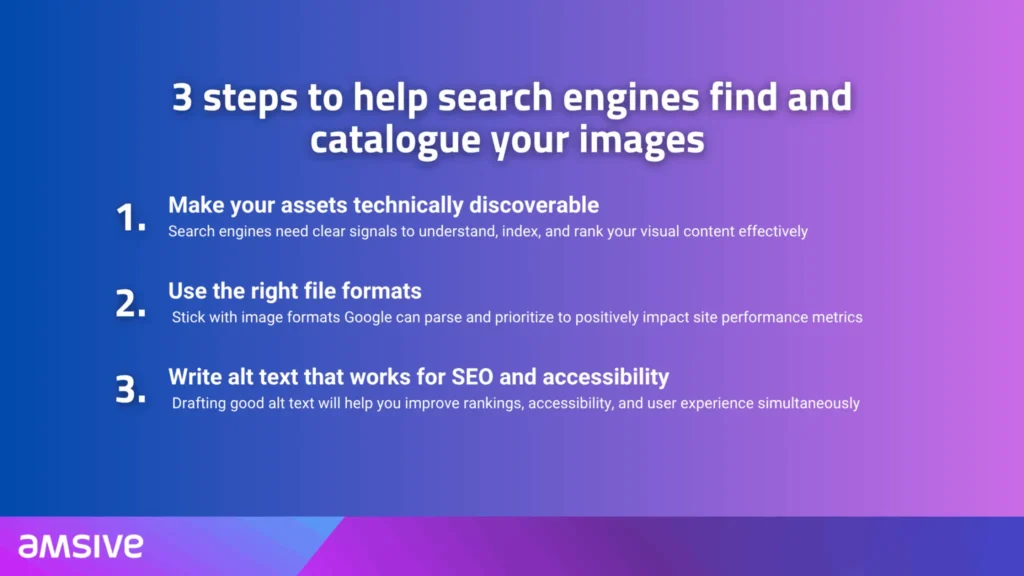 3 steps to help search engines find and catalogue your images

1. Make your assets technically discoverable
Search engines need clear signals to understand, index, and rank your visual content effectively

2. Use the right file formats
Stick with image formats Google can parse and prioritize to positively impact site performance metrics

3. Write alt text that works for SEO and accessibility
Drafting good alt text will help you improve rankings, accessibility, and user experience simultaneously

amsive